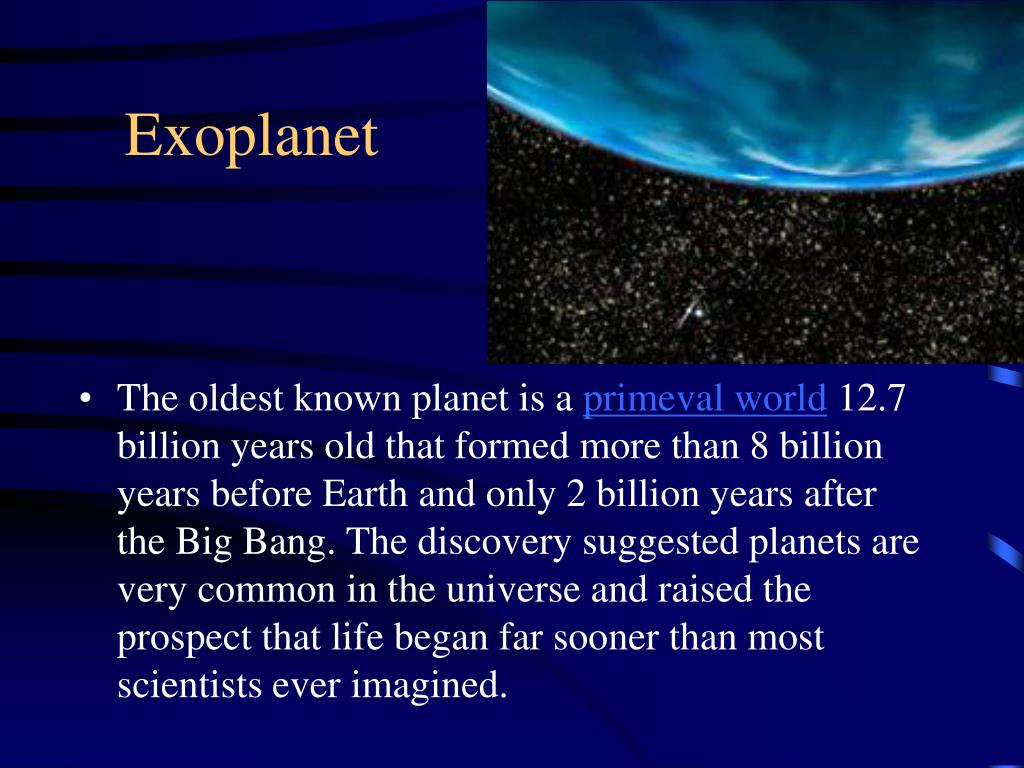 Exoplanet

• The oldest known planet is a primeval world 12.7 billion years old that formed more than 8 billion years before Earth and only 2 billion years after the Big Bang. The discovery suggested planets are very common in the universe and raised the prospect that life began far sooner than most scientists ever imagined.